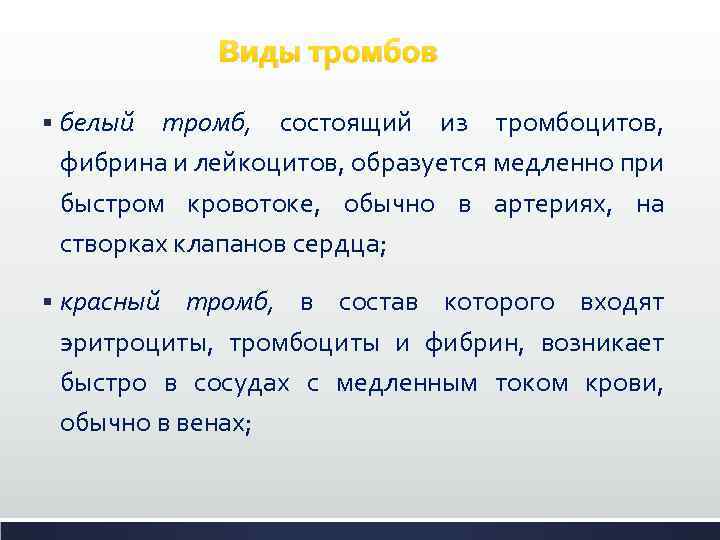 Виды тромбов

▪ белый тромб, состоящий из тромбоцитов, фибрина и лейкоцитов, образуется медленно при быстром кровотоке, обычно в артериях, на створках клапанов сердца;

▪ красный тромб, в состав которого входят эритроциты, тромбоциты и фибрин, возникает быстро в сосудах с медленным током крови, обычно в венах;